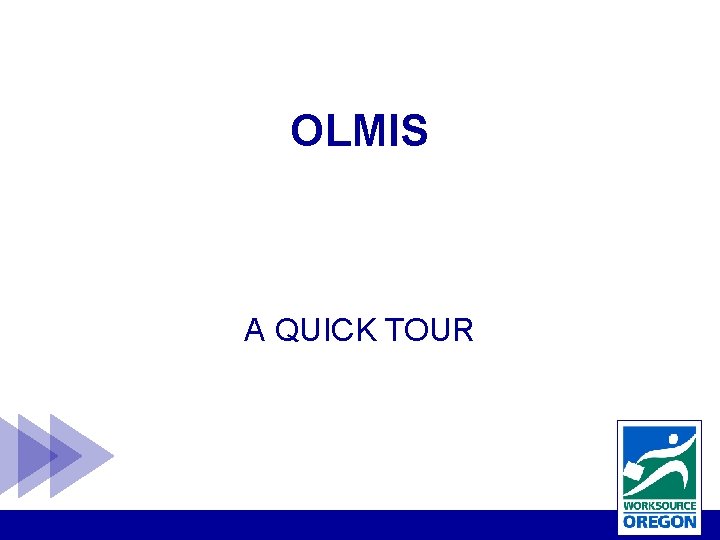 OLMIS

A QUICK TOUR

WORKSOURCE
OREGON